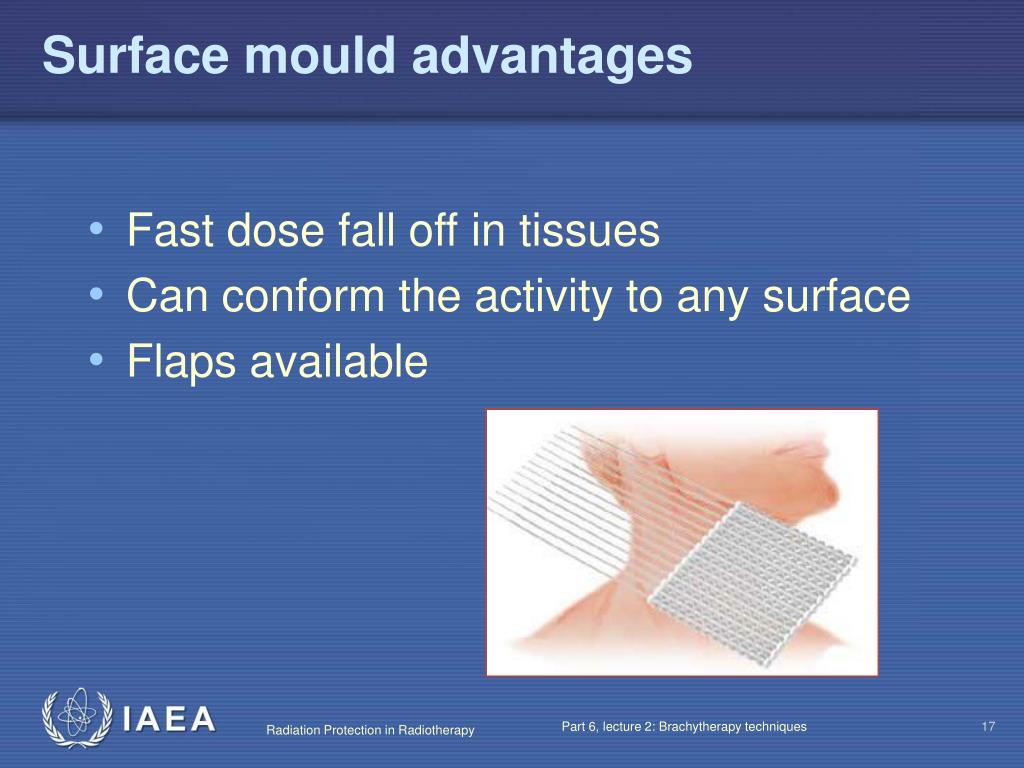 Surface mould advantages

• Fast dose fall off in tissues
• Can conform the activity to any surface
• Flaps available

IAEA

Radiation Protection in Radiotherapy

Part 6, lecture 2: Brachytherapy techniques

17